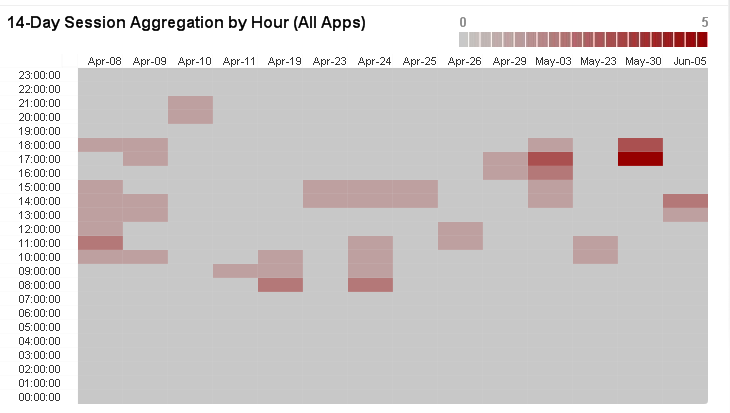 14-Day Session Aggregation by Hour (All Apps)

0
5

Apr-08 Apr-09 Apr-10 Apr-11 Apr-19 Apr-23 Apr-24 Apr-25 Apr-26 Apr-29 May-03 May-23 May-30 Jun-05

23:00:00
22:00:00
21:00:00
20:00:00
19:00:00
18:00:00
17:00:00
16:00:00
15:00:00
14:00:00
13:00:00
12:00:00
11:00:00
10:00:00
09:00:00
08:00:00
07:00:00
06:00:00
05:00:00
04:00:00
03:00:00
02:00:00
01:00:00
00:00:00